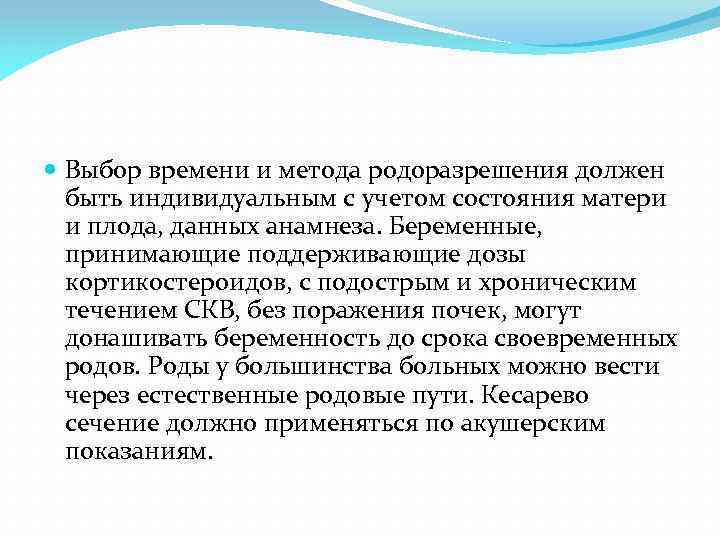 Выбор времени и метода родоразрешения должен быть индивидуальным с учетом состояния матери и плода, данных анамнеза. Беременные, принимающие поддерживающие дозы кортикостероидов, с подострым и хроническим течением СКВ, без поражения почек, могут донашивать беременность до срока своевременных родов. Роды у большинства больных можно вести через естественные родовые пути. Кесарево сечение должно применяться по акушерским показаниям.